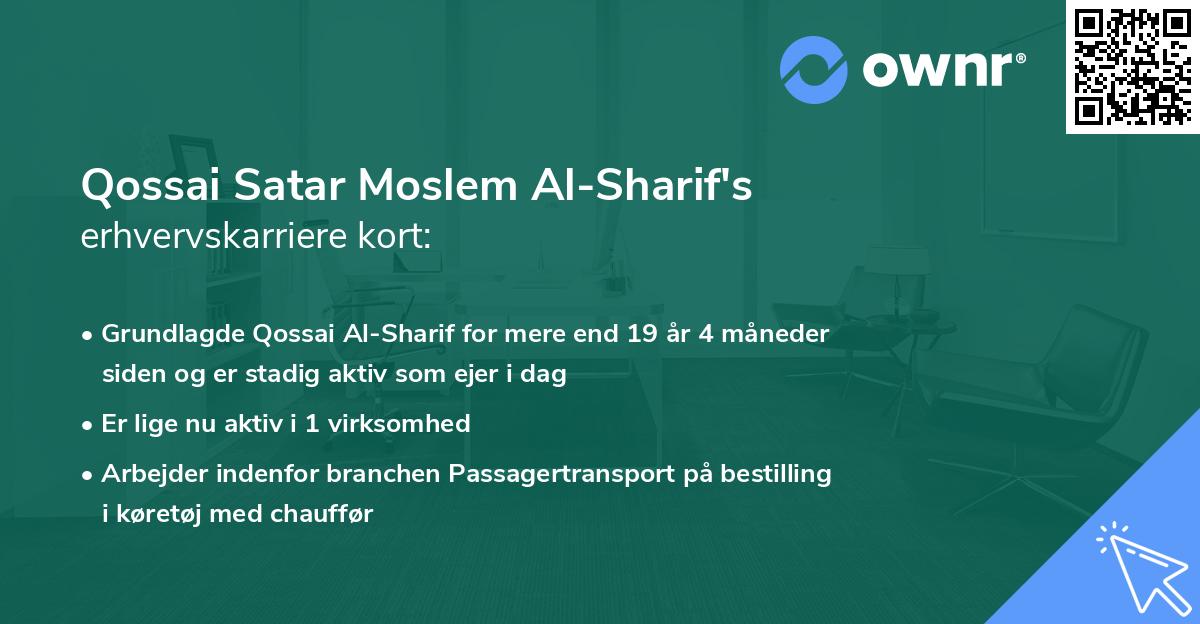 ownr®

Qossai Satar Moslem Al-Sharif's erhvervskarriere kort:

• Grundlagde Qossai Al-Sharif for mere end 19 år 4 måneder siden og er stadig aktiv som ejer i dag

• Er lige nu aktiv i 1 virksomhed

• Arbejder indenfor branchen Passagertransport på bestilling i køretøj med chauffør